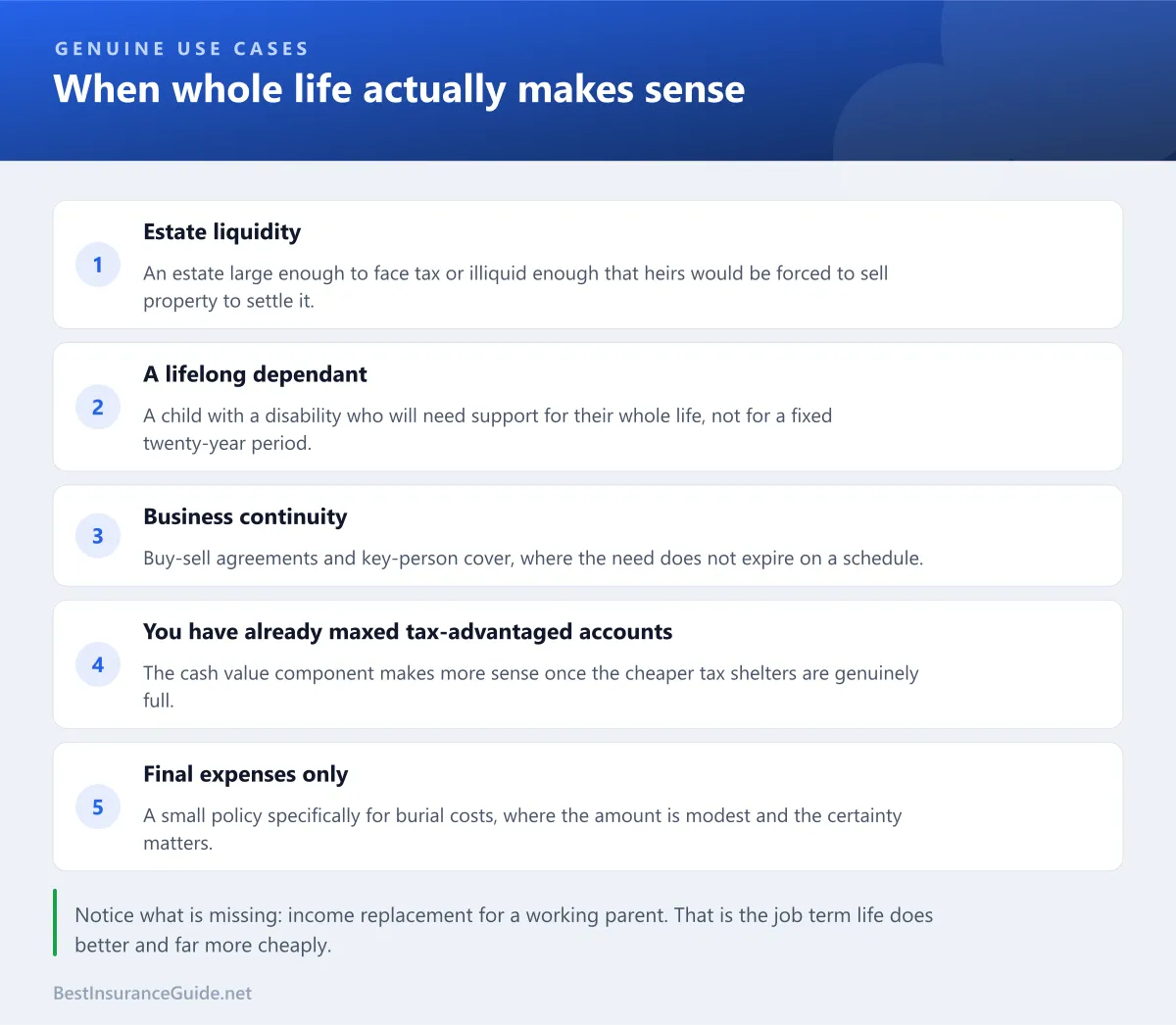 GENUINE USE CASES

When whole life actually makes sense

1

Estate liquidity

An estate large enough to face tax or illiquid enough that heirs would be forced to sell property to settle it.

2

A lifelong dependant

A child with a disability who will need support for their whole life, not for a fixed twenty-year period.

3

Business continuity

Buy-sell agreements and key-person cover, where the need does not expire on a schedule.

4

You have already maxed tax-advantaged accounts

The cash value component makes more sense once the cheaper tax shelters are genuinely full.

5

Final expenses only

A small policy specifically for burial costs, where the amount is modest and the certainty matters.

Notice what is missing: income replacement for a working parent. That is the job term life does better and far more cheaply.

BestInsuranceGuide.net